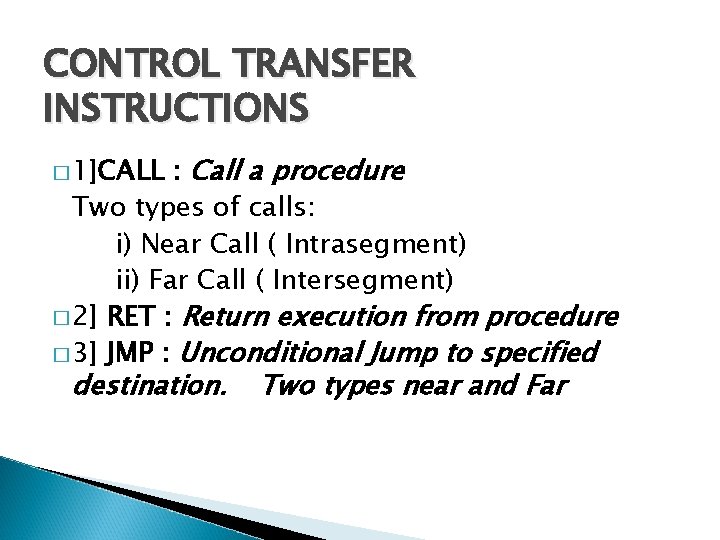 CONTROL TRANSFER INSTRUCTIONS

□ 1]CALL : Call a procedure
Two types of calls:
i) Near Call ( Intrasegment)
ii) Far Call ( Intersegment)

□ 2] RET : Return execution from procedure

□ 3] JMP : Unconditional Jump to specified destination. Two types near and Far